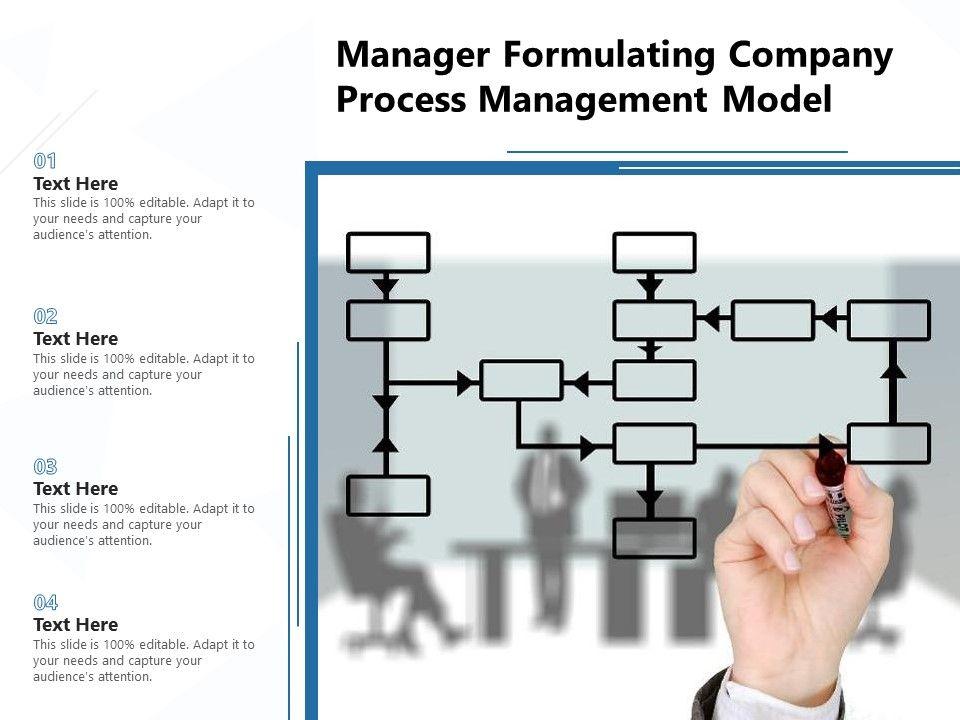 Manager Formulating Company Process Management Model

01
Text Here
This slide is 100% editable. Adapt it to your needs and capture your audience's attention.

02
Text Here
This slide is 100% editable. Adapt it to your needs and capture your audience's attention.

03
Text Here
This slide is 100% editable. Adapt it to your needs and capture your audience's attention.

04
Text Here
This slide is 100% editable. Adapt it to your needs and capture your audience's attention.